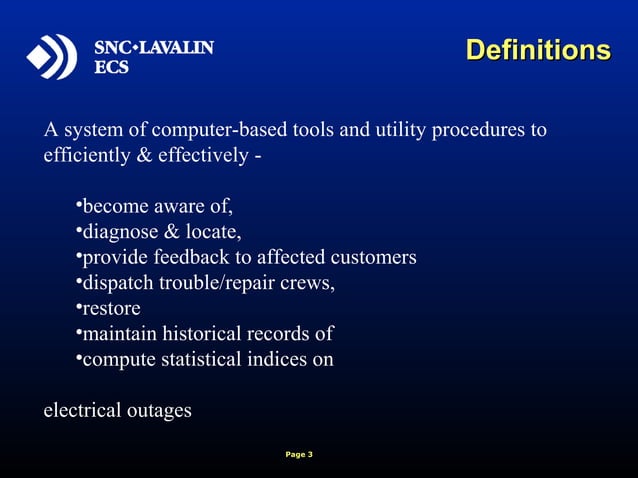 SNC•LAVALIN
ECS

Definitions

A system of computer-based tools and utility procedures to efficiently & effectively -

•become aware of,
•diagnose & locate,
•provide feedback to affected customers
•dispatch trouble/repair crews,
•restore
•maintain historical records of
•compute statistical indices on

electrical outages

Page 3